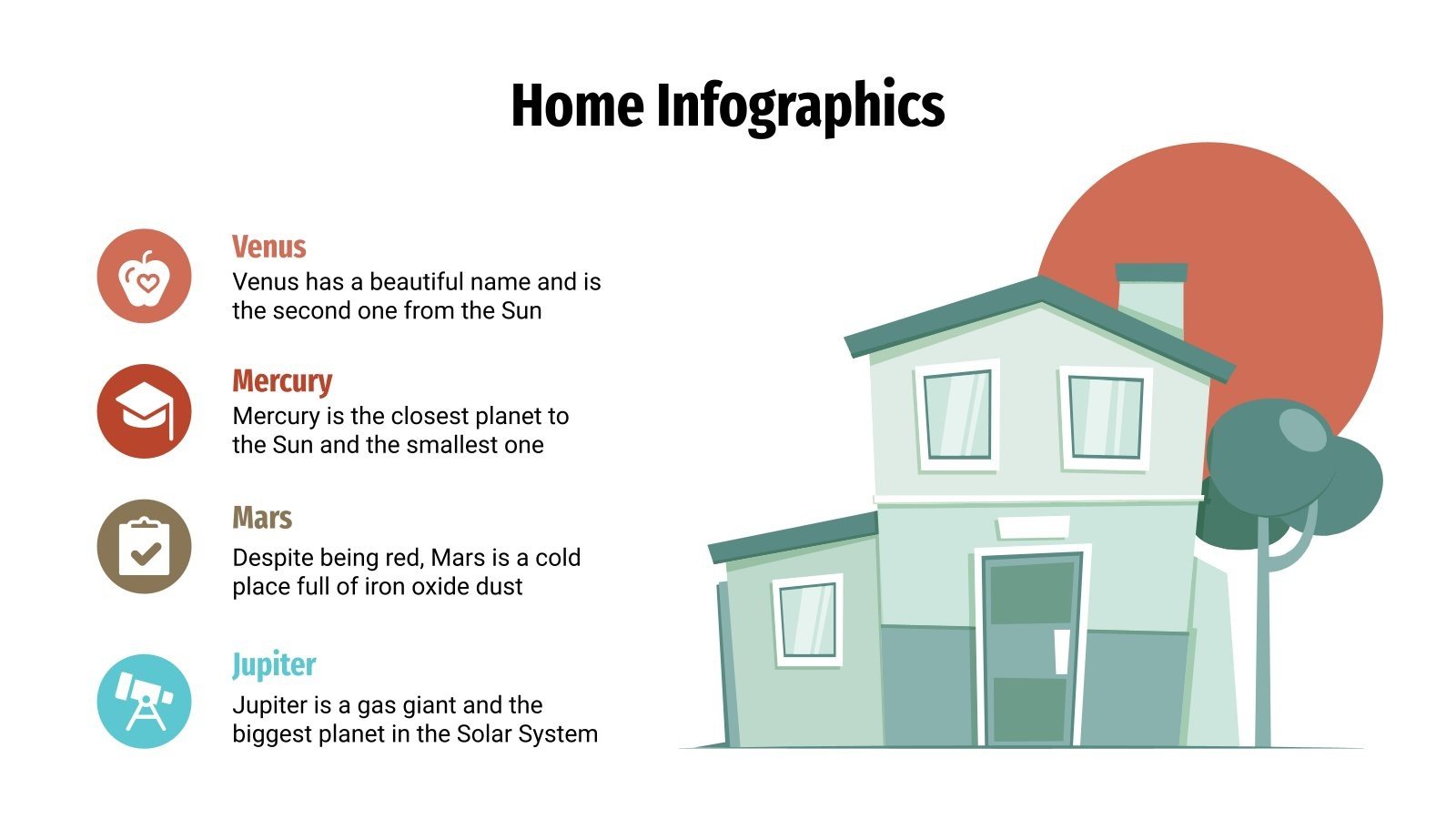 Home Infographics

Venus
Venus has a beautiful name and is the second one from the Sun

Mercury
Mercury is the closest planet to the Sun and the smallest one

Mars
Despite being red, Mars is a cold place full of iron oxide dust

Jupiter
Jupiter is a gas giant and the biggest planet in the Solar System